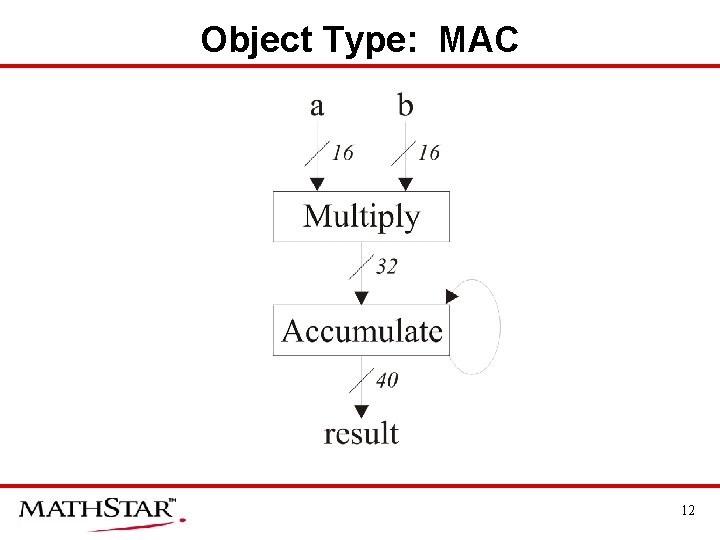 Object Type: MAC

a

b

16

16

Multiply

32

Accumulate

40

result

MATHSTAR™

12